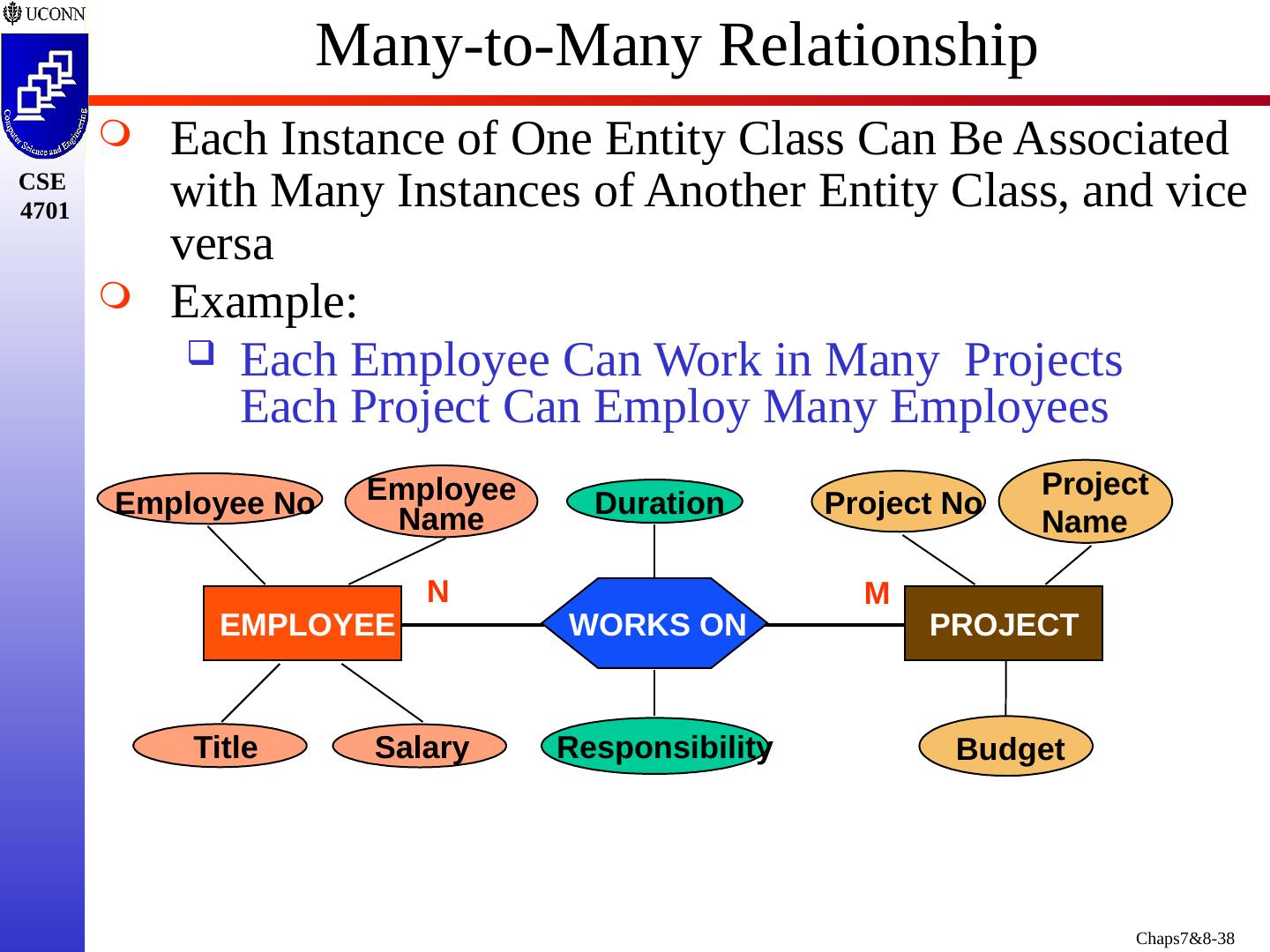 UCONN

Computer Science and Engineering

CSE 4701

Many-to-Many Relationship

Each Instance of One Entity Class Can Be Associated with Many Instances of Another Entity Class, and vice versa

Example:

Each Employee Can Work in Many Projects Each Project Can Employ Many Employees

Employee No

Employee Name

Duration

Project No

Project Name

N

M

EMPLOYEE

WORKS ON

PROJECT

Title

Salary

Responsibility

Budget

Chaps7&8-38